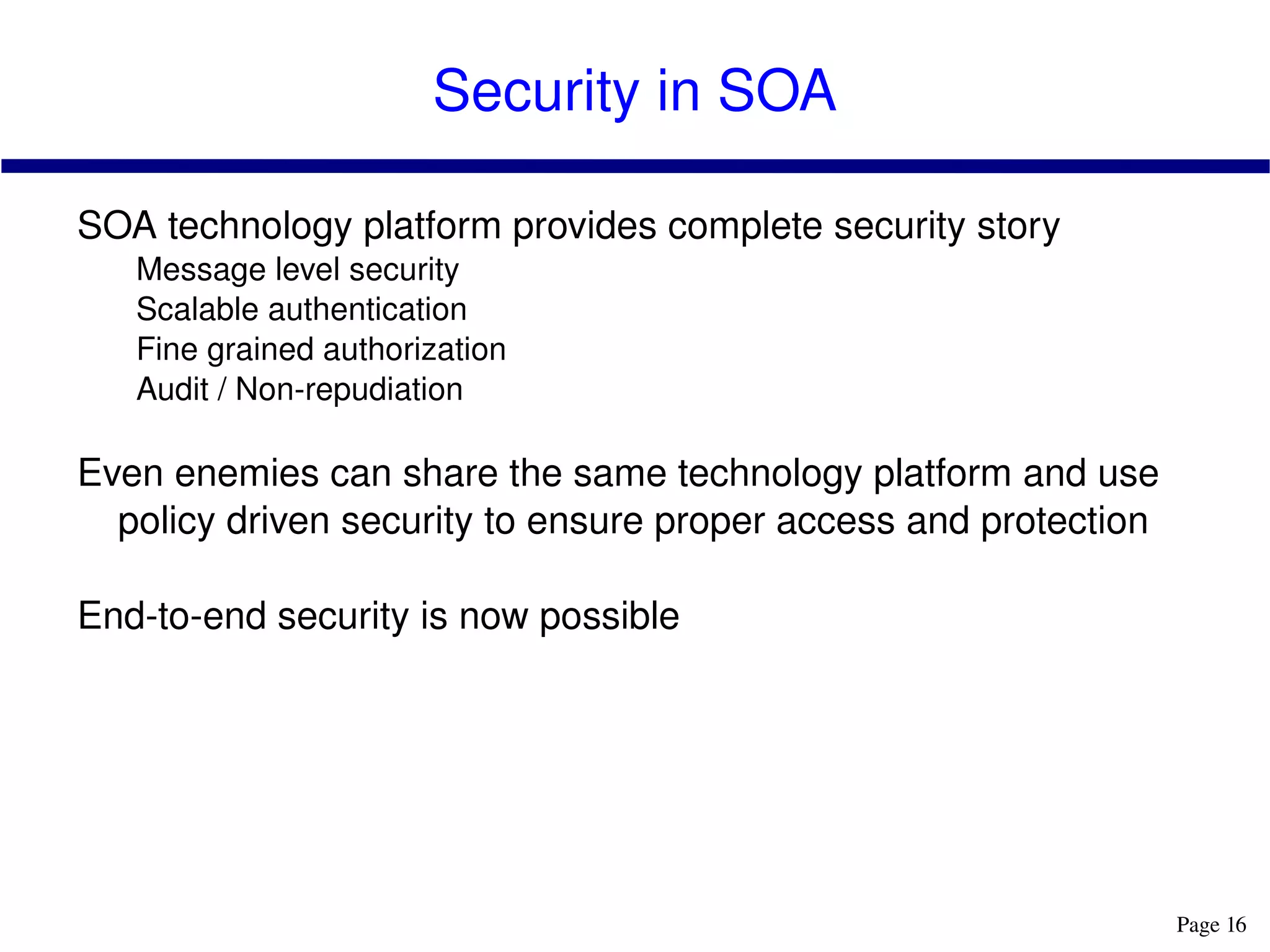 Security in SOA

SOA technology platform provides complete security story
Message level security
Scalable authentication
Fine grained authorization
Audit / Non-repudiation

Even enemies can share the same technology platform and use policy driven security to ensure proper access and protection

End-to-end security is now possible

Page 16